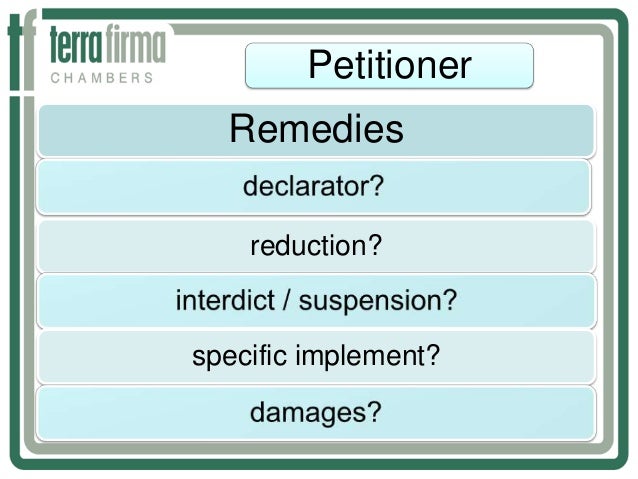 tf terra firma
CHAMBERS

Petitioner

Remedies

declarator?

reduction?

interdict / suspension?

specific implement?

damages?